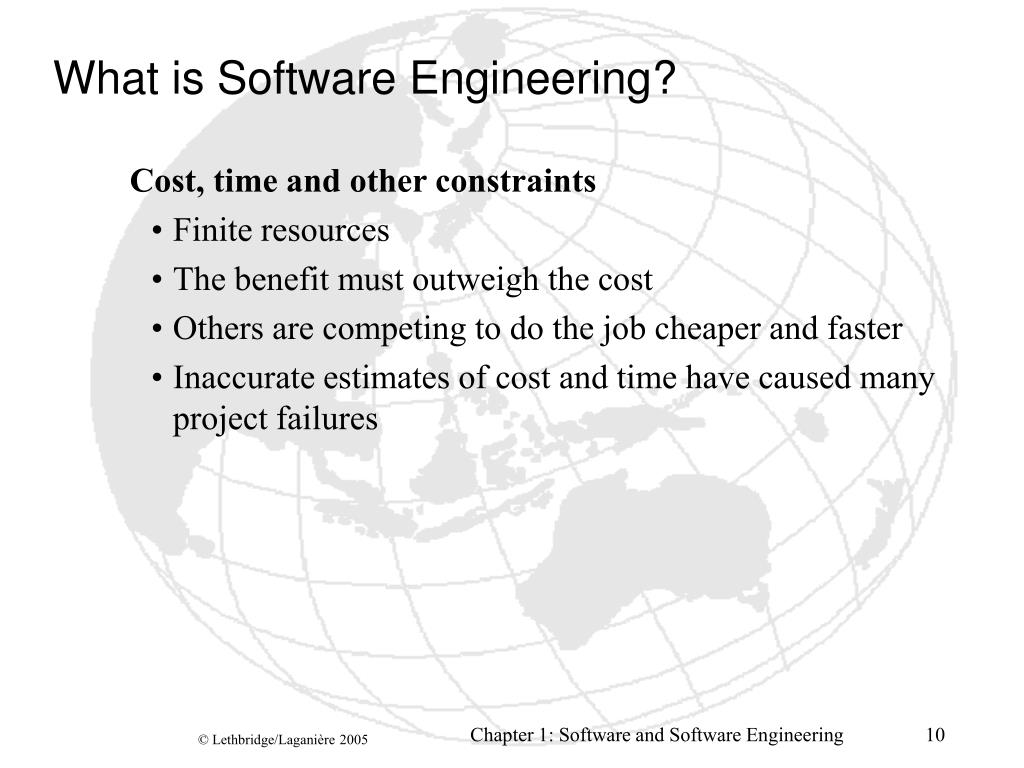 What is Software Engineering?

Cost, time and other constraints

• Finite resources
• The benefit must outweigh the cost
• Others are competing to do the job cheaper and faster
• Inaccurate estimates of cost and time have caused many project failures

© Lethbridge/Laganière 2005

Chapter 1: Software and Software Engineering

10